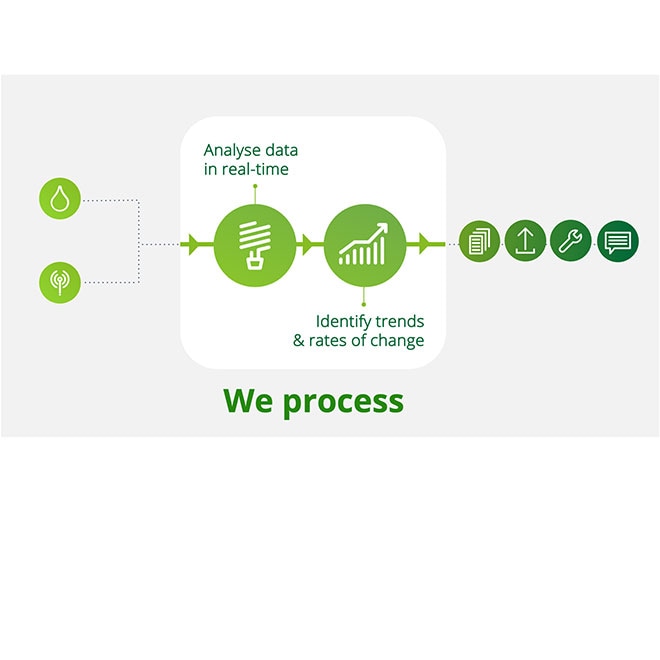 Analyse data in real-time

Identify trends & rates of change

We process